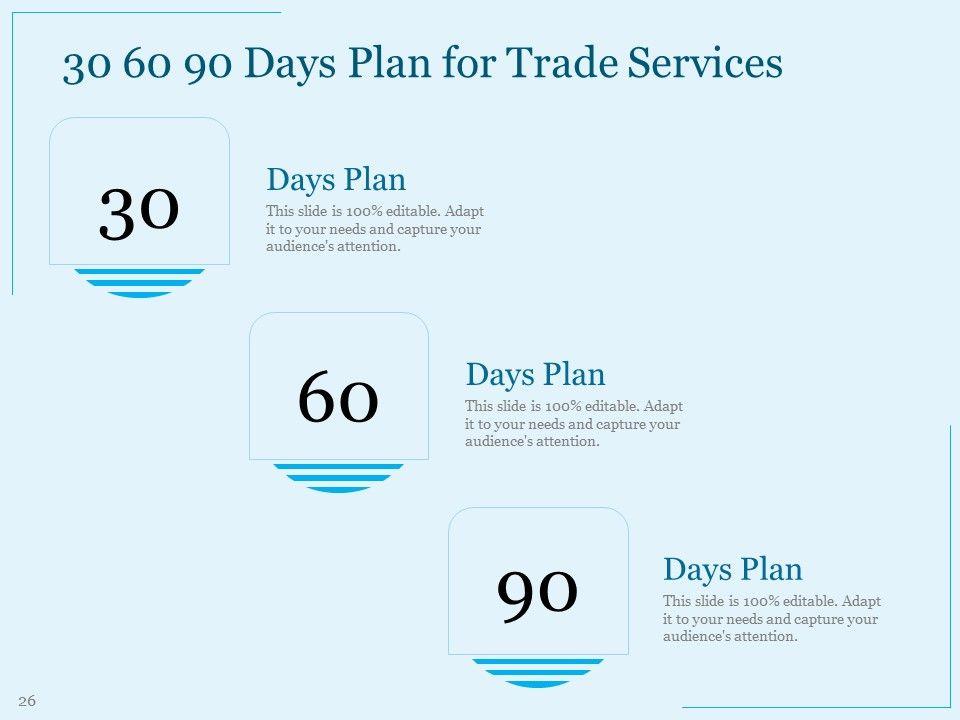 30 60 90 Days Plan for Trade Services

30

Days Plan

This slide is 100% editable. Adapt it to your needs and capture your audience's attention.

60

Days Plan

This slide is 100% editable. Adapt it to your needs and capture your audience's attention.

90

Days Plan

This slide is 100% editable. Adapt it to your needs and capture your audience's attention.

26